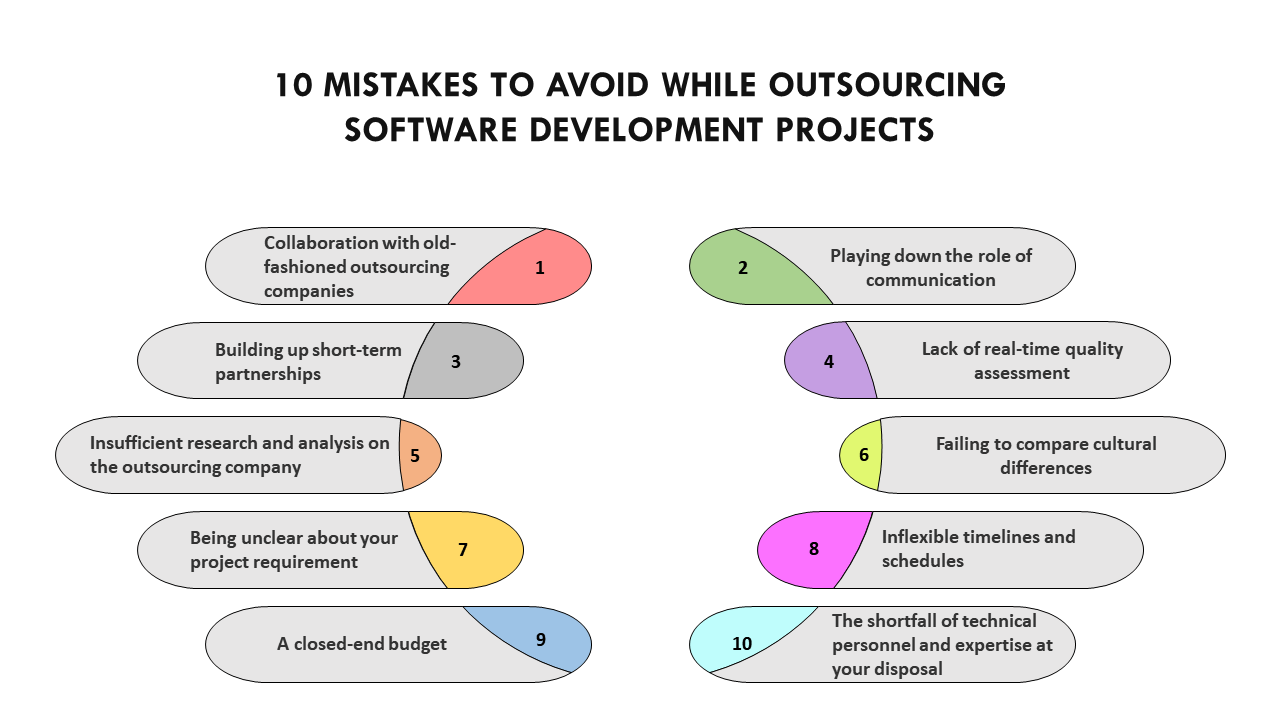 10 MISTAKES TO AVOID WHILE OUTSOURCING SOFTWARE DEVELOPMENT PROJECTS

Collaboration with old-fashioned outsourcing companies
1

2
Playing down the role of communication

Building up short-term partnerships
3

4
Lack of real-time quality assessment

Insufficient research and analysis on the outsourcing company
5

6
Failing to compare cultural differences

Being unclear about your project requirement
7

8
Inflexible timelines and schedules

A closed-end budget
9

10
The shortfall of technical personnel and expertise at your disposal